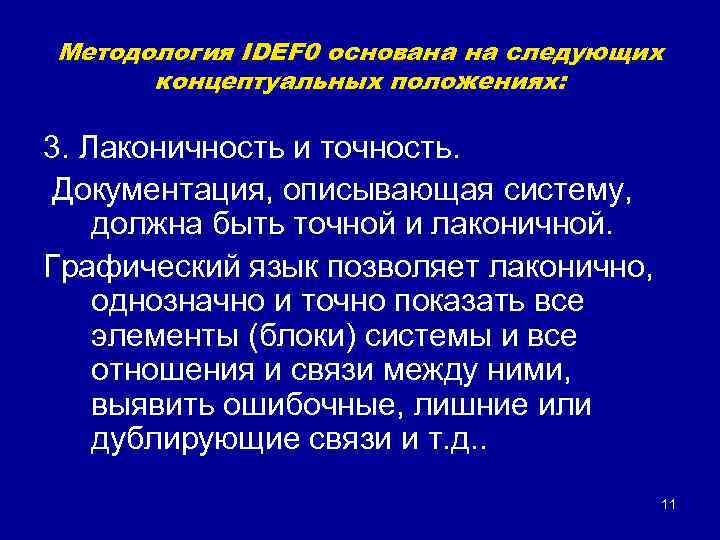 Методология IDEF0 основана на следующих концептуальных положениях:

3. Лаконичность и точность.

Документация, описывающая систему, должна быть точной и лаконичной.

Графический язык позволяет лаконично, однозначно и точно показать все элементы (блоки) системы и все отношения и связи между ними, выявить ошибочные, лишние или дублирующие связи и т.д..

11